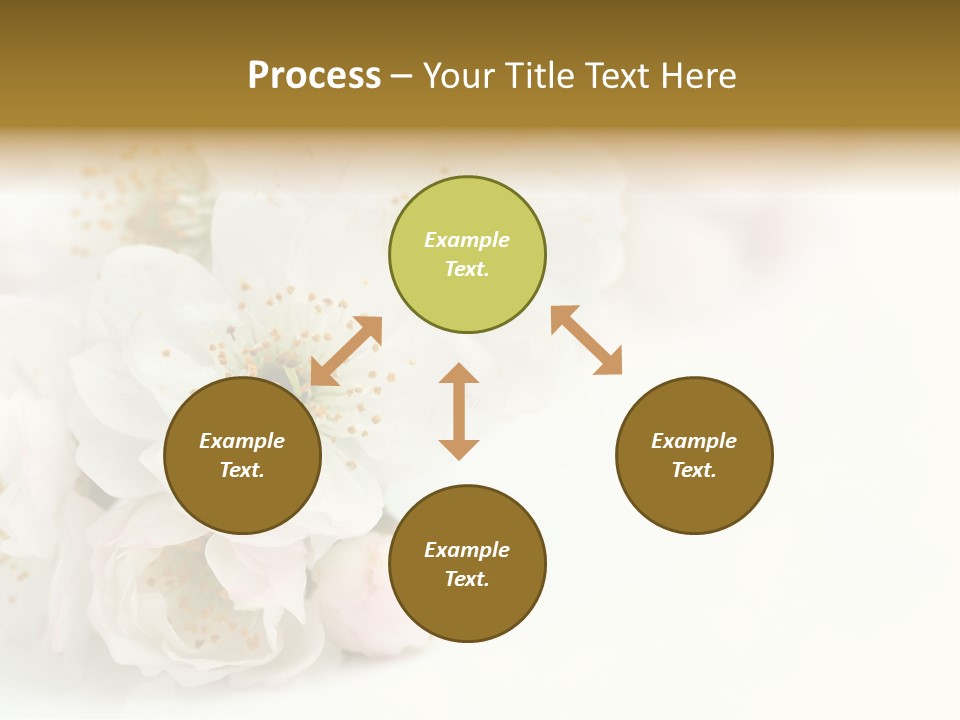 Process – Your Title Text Here

Example Text.

Example Text.

Example Text.

Example Text.